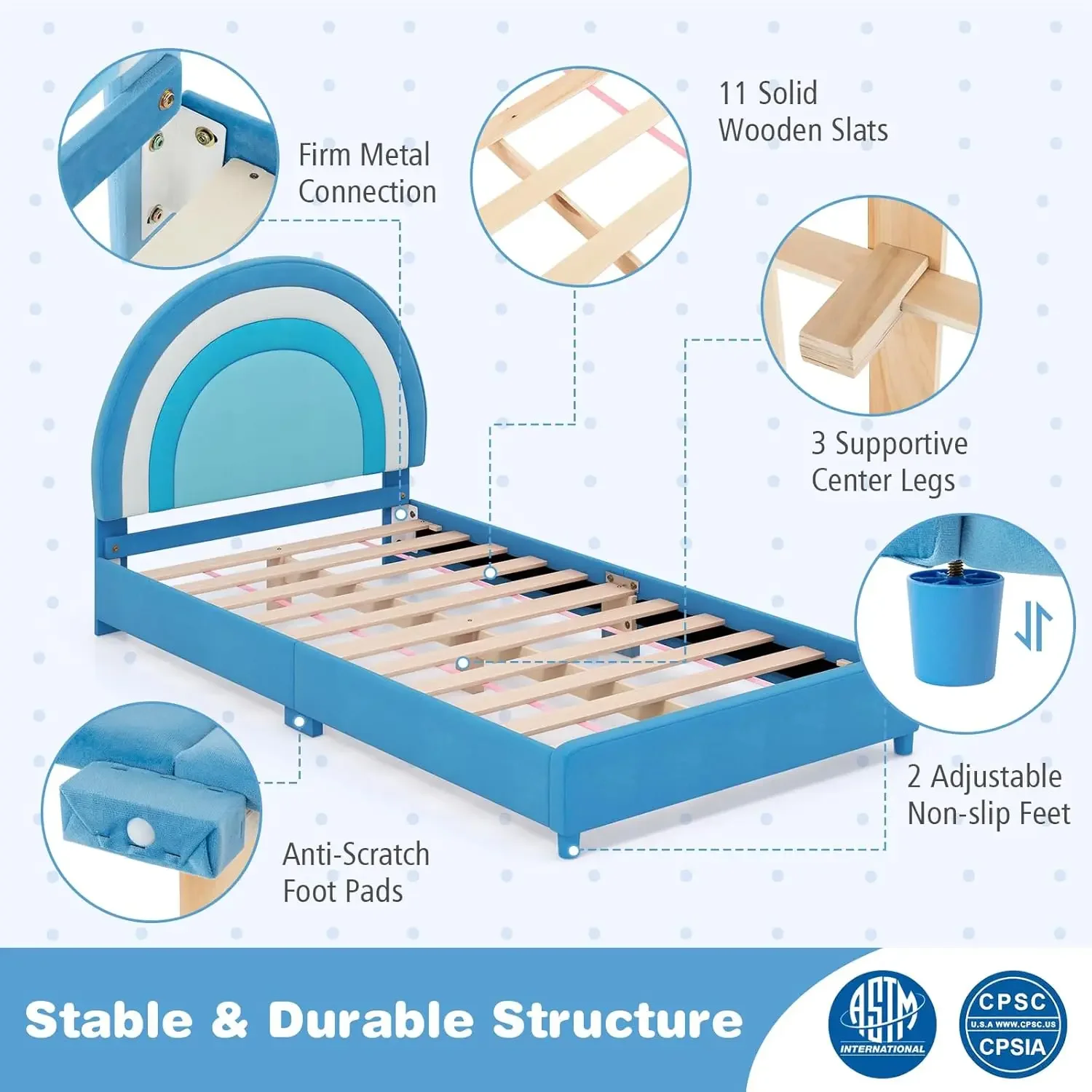 Firm Metal Connection

11 Solid Wooden Slats

3 Supportive Center Legs

2 Adjustable Non-slip Feet

Anti-Scratch Foot Pads

Stable & Durable Structure

ASTM INTERNATIONAL

CPSC U.S.A WWW.CPSC.US CPSIA